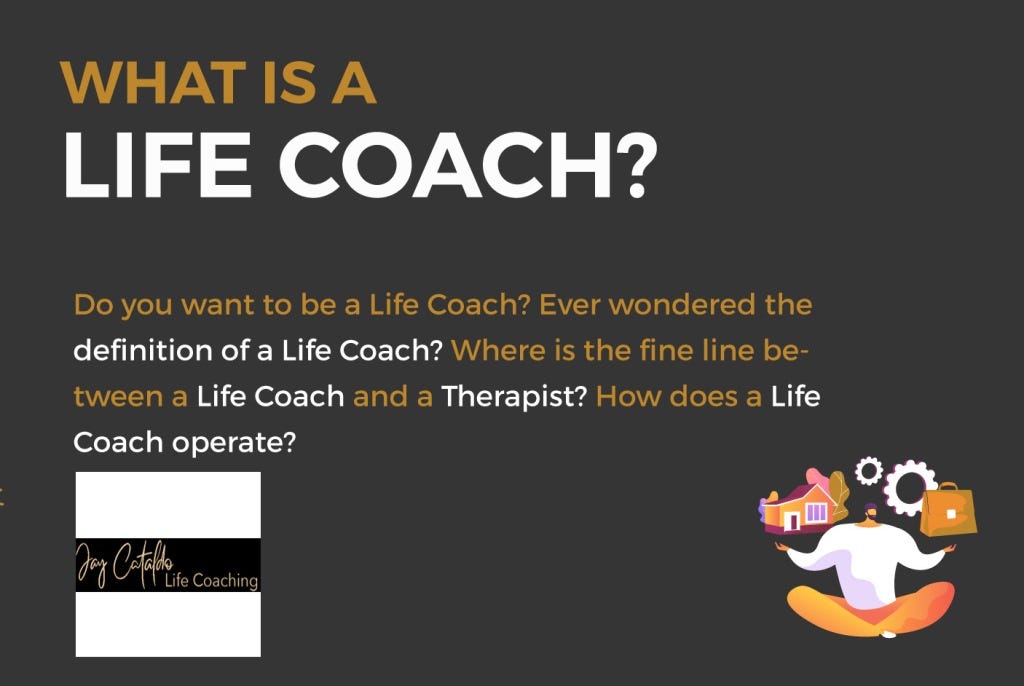 WHAT IS A
LIFE COACH?

Do you want to be a Life Coach? Ever wondered the definition of a Life Coach? Where is the fine line between a Life Coach and a Therapist? How does a Life Coach operate?

Jay Cataldo
Life Coaching